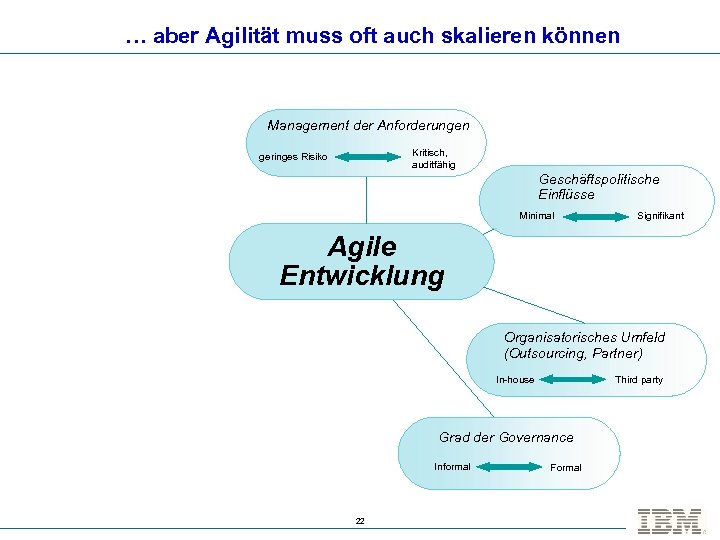 … aber Agilität muss oft auch skalieren können

Management der Anforderungen

geringes Risiko

Kritisch, auditfähig

Geschäftspolitische Einflüsse

Minimal

Signifikant

Agile Entwicklung

Organisatorisches Umfeld (Outsourcing, Partner)

In-house

Third party

Grad der Governance

Informal

Formal

22

IBM